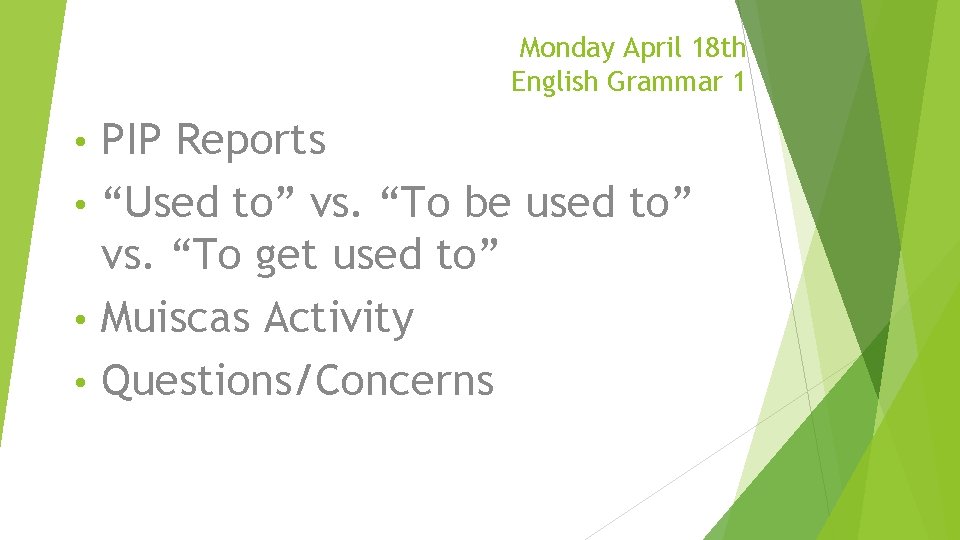 Monday April 18th
English Grammar 1

• PIP Reports
• “Used to” vs. “To be used to” vs. “To get used to”
• Muiscas Activity
• Questions/Concerns